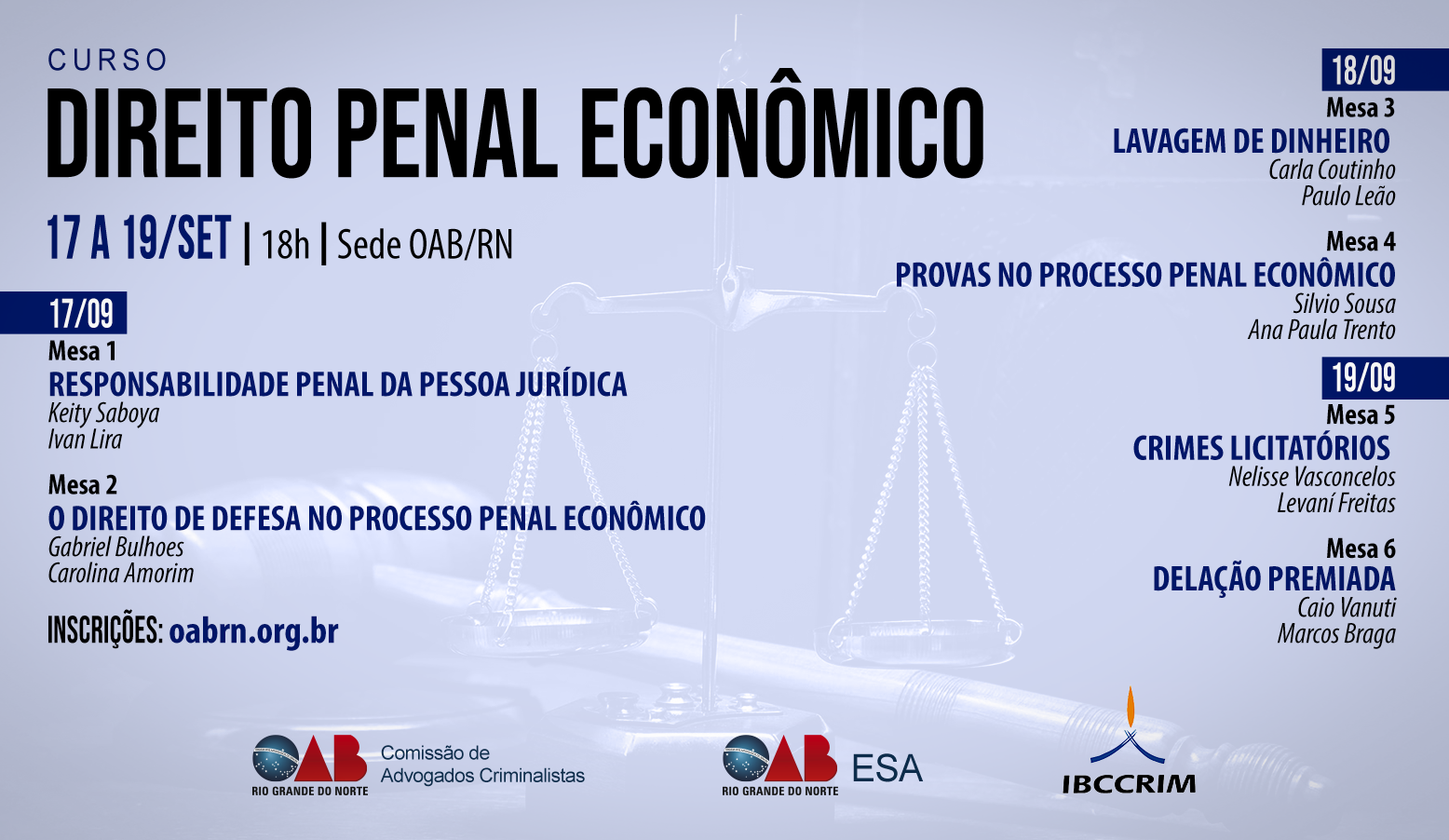 CURSO
DIREITO PENAL ECONÔMICO

17 A 19/SET | 18h | Sede OAB/RN

17/09
Mesa 1
RESPONSABILIDADE PENAL DA PESSOA JURÍDICA
Keity Saboya
Ivan Lira

Mesa 2
O DIREITO DE DEFESA NO PROCESSO PENAL ECONÔMICO
Gabriel Bulhoes
Carolina Amorim

INSCRIÇÕES: oabrn.org.br

18/09
Mesa 3
LAVAGEM DE DINHEIRO
Carla Coutinho
Paulo Leão

Mesa 4
PROVAS NO PROCESSO PENAL ECONÔMICO
Silvio Sousa
Ana Paula Trento

19/09
Mesa 5
CRIMES LICITATÓRIOS
Nelisse Vasconcelos
Levaní Freitas

Mesa 6
DELAÇÃO PREMIADA
Caio Vanuti
Marcos Braga

OAB RIO GRANDE DO NORTE Comissão de Advogados Criminalistas

OAB RIO GRANDE DO NORTE ESA

IBCCRIM